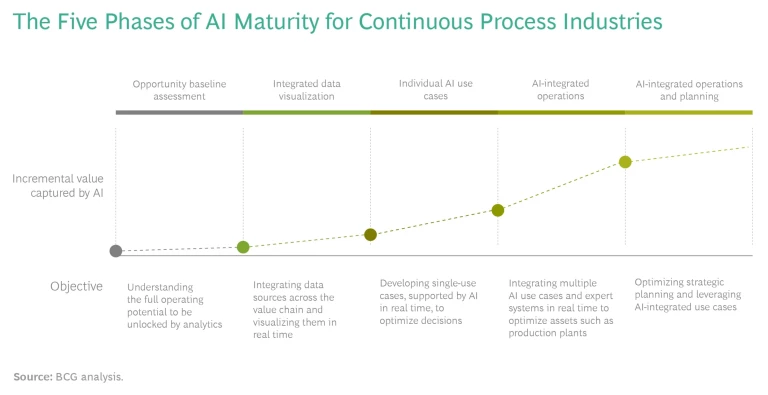 The Five Phases of AI Maturity for Continuous Process Industries

Opportunity baseline assessment

Integrated data visualization

Individual AI use cases

AI-integrated operations

AI-integrated operations and planning

Incremental value captured by AI

Objective

Understanding the full operating potential to be unlocked by analytics

Integrating data sources across the value chain and visualizing them in real time

Developing single-use cases, supported by AI in real time, to optimize decisions

Integrating multiple AI use cases and expert systems in real time to optimize assets such as production plants

Optimizing strategic planning and leveraging AI-integrated use cases

Source: BCG analysis.